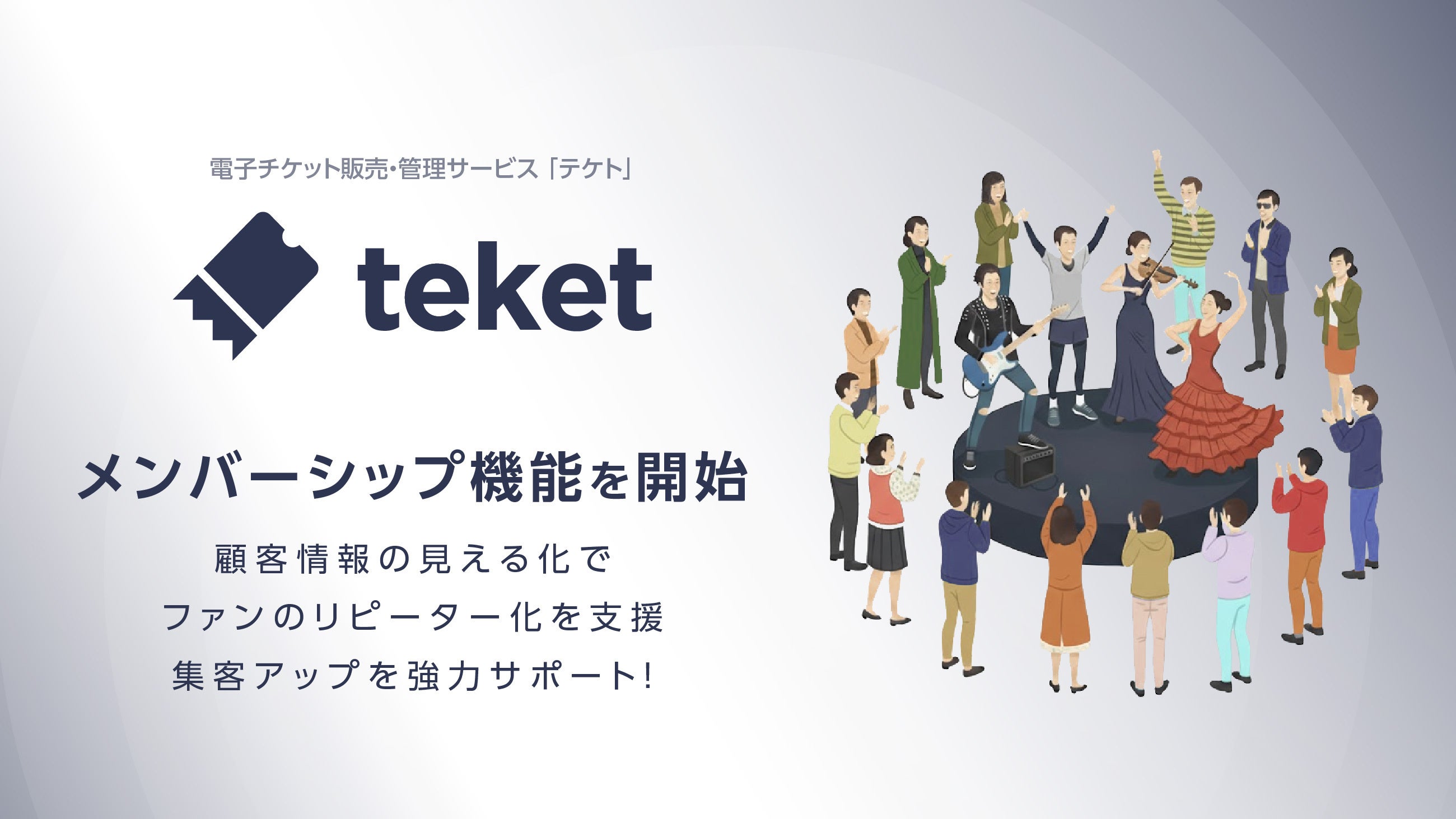 電子チケット販売・管理サービス「テケト」

teket

メンバーシップ機能を開始

顧客情報の見える化で
ファンのリピーター化を支援
集客アップを強力サポート!